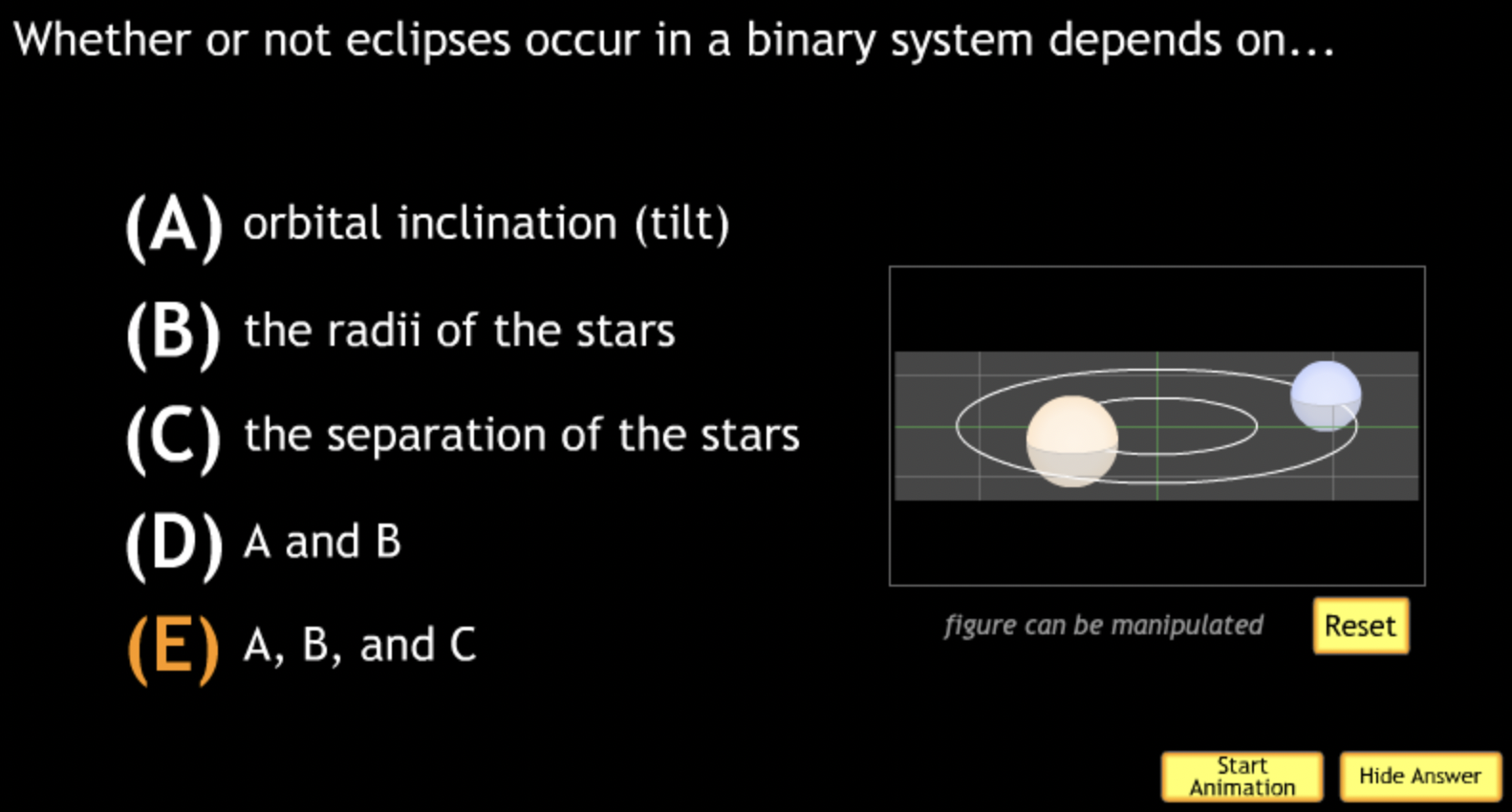 Whether or not eclipses occur in a binary system depends on...

(A) orbital inclination (tilt)

(B) the radii of the stars

(C) the separation of the stars

(D) A and B

(E) A, B, and C

figure can be manipulated

Reset

Start Animation

Hide Answer